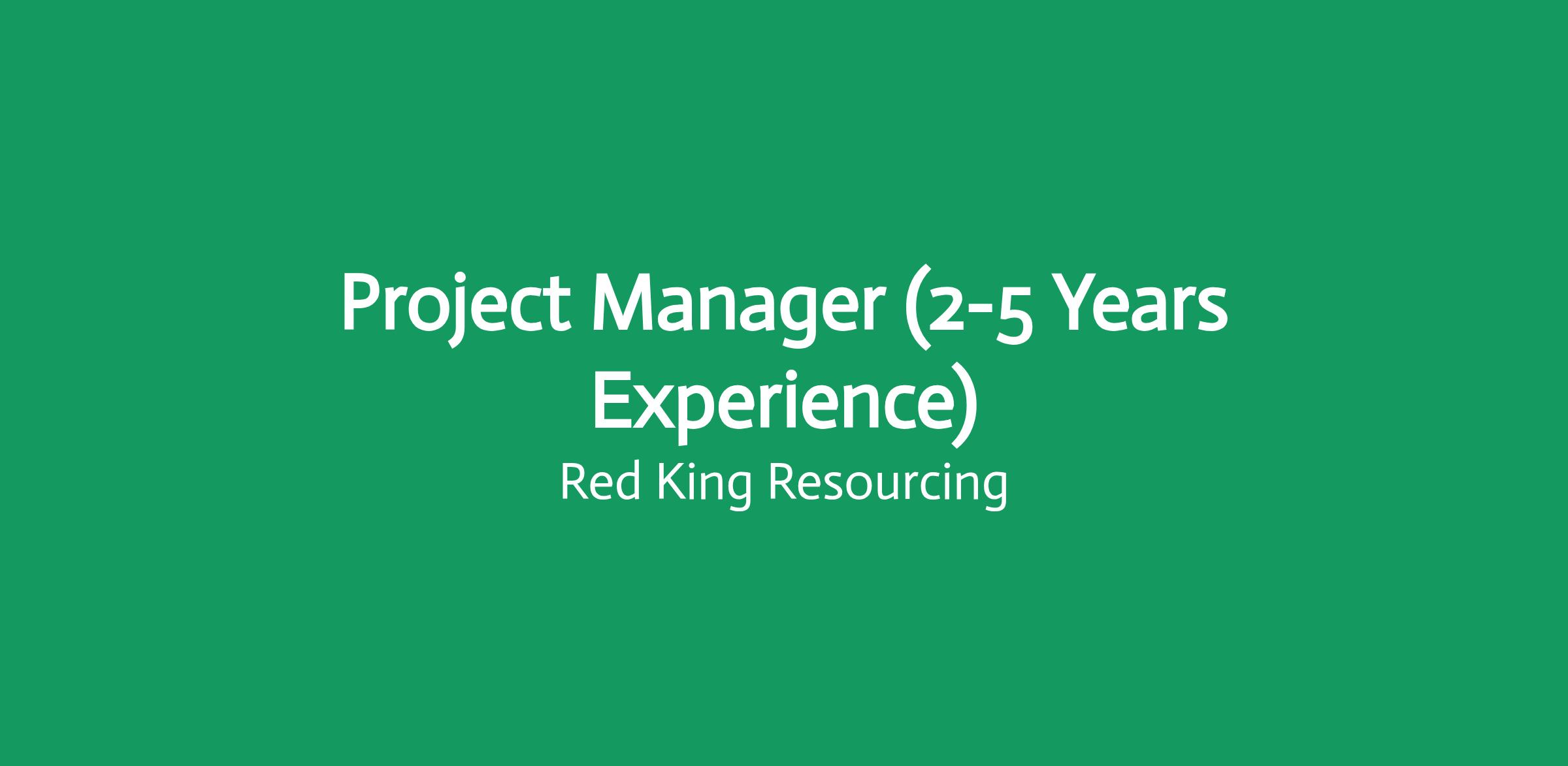 Project Manager (2-5 Years Experience)

Red King Resourcing